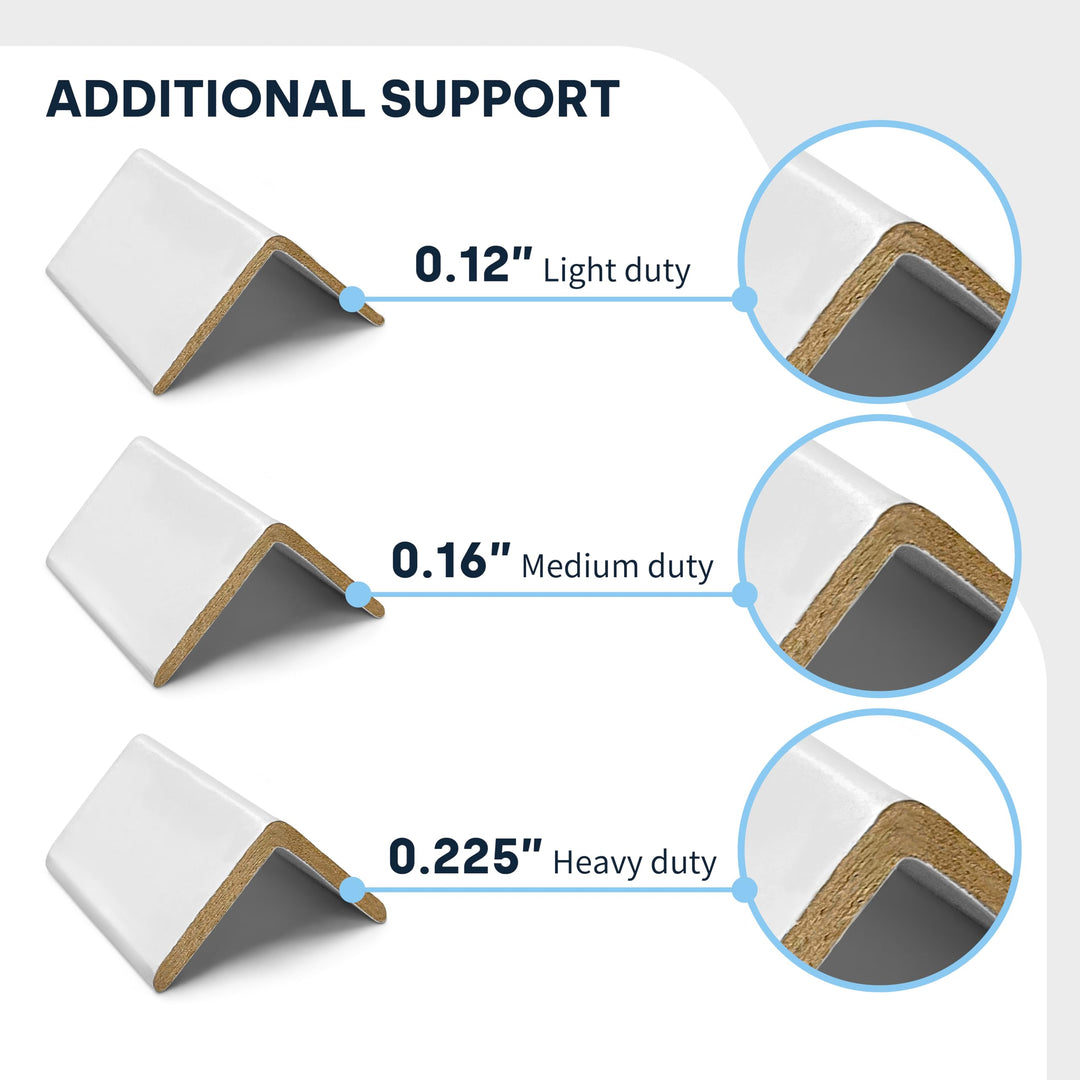 ADDITIONAL SUPPORT

0.12" Light duty

0.16" Medium duty

0.225" Heavy duty